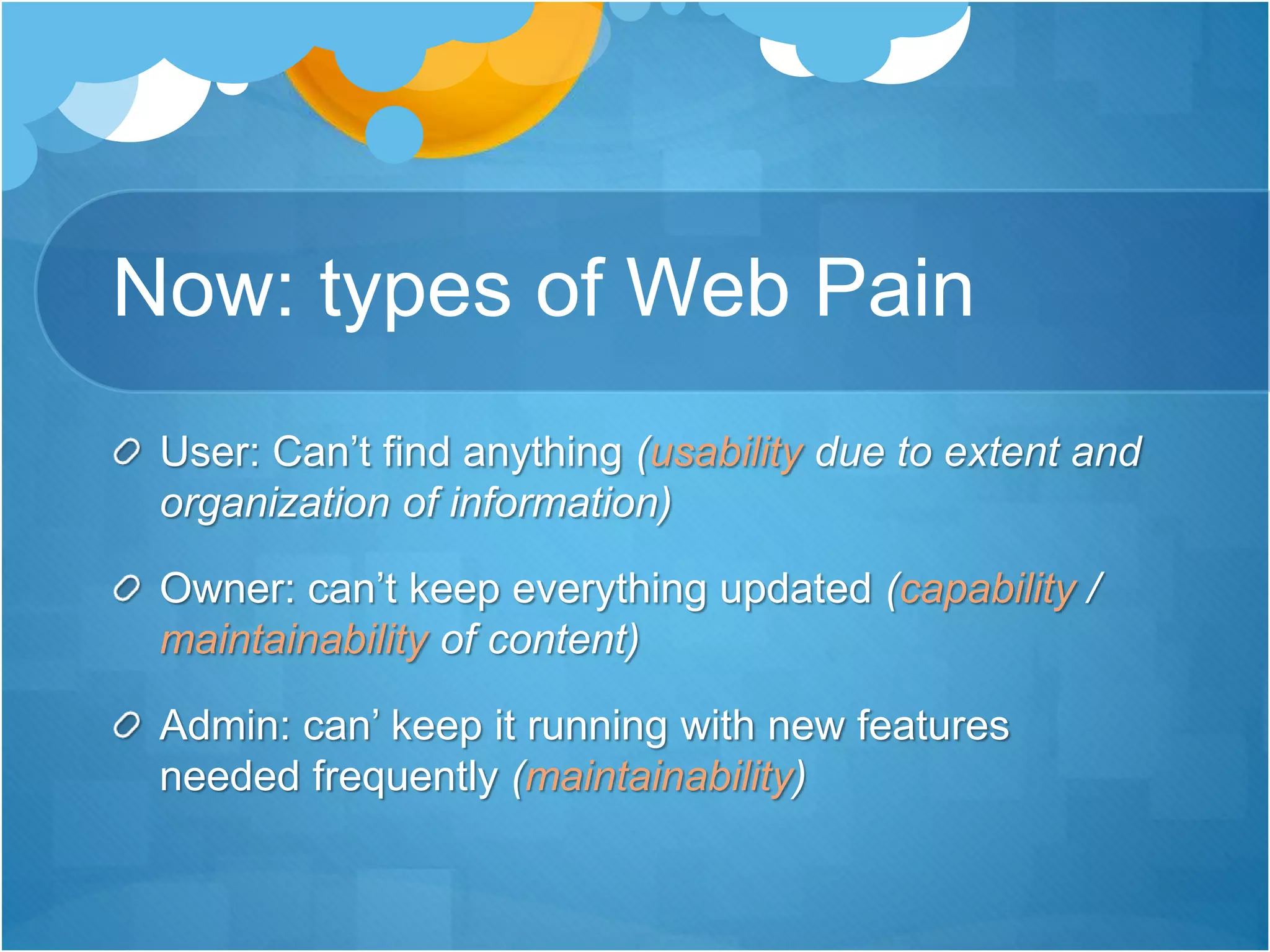 Now: types of Web Pain

User: Can’t find anything (usability due to extent and organization of information)

Owner: can’t keep everything updated (capability / maintainability of content)

Admin: can’ keep it running with new features needed frequently (maintainability)